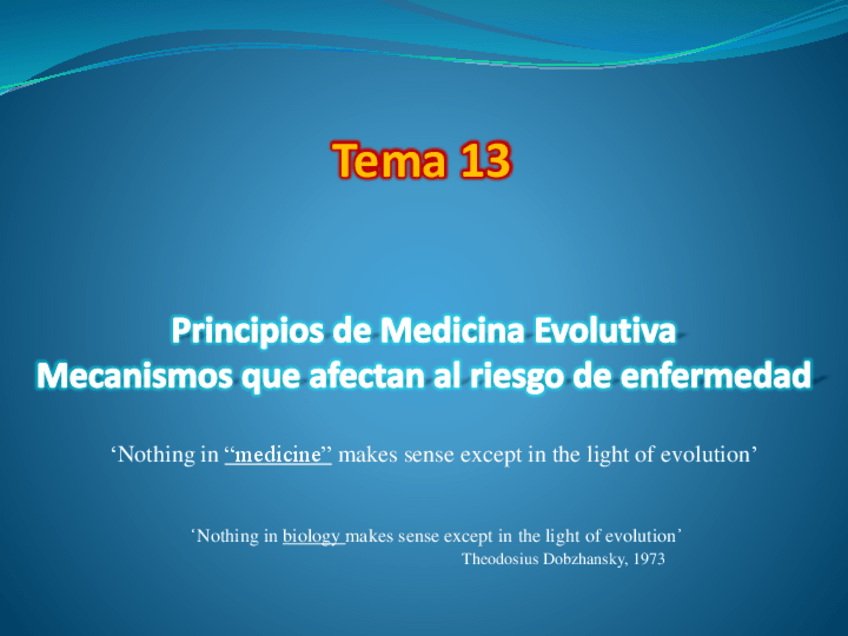 Tema 13

Principios de Medicina Evolutiva
Mecanismos que afectan al riesgo de enfermedad

‘Nothing in “medicine” makes sense except in the light of evolution’

‘Nothing in biology makes sense except in the light of evolution’
Theodosius Dobzhansky, 1973